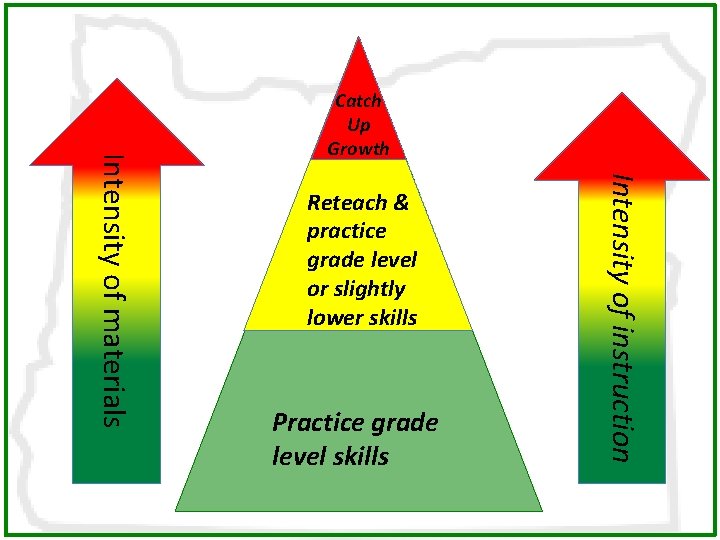 Intensity of materials

Catch Up Growth

Reteach & practice grade level or slightly lower skills

Practice grade level skills

Intensity of instruction